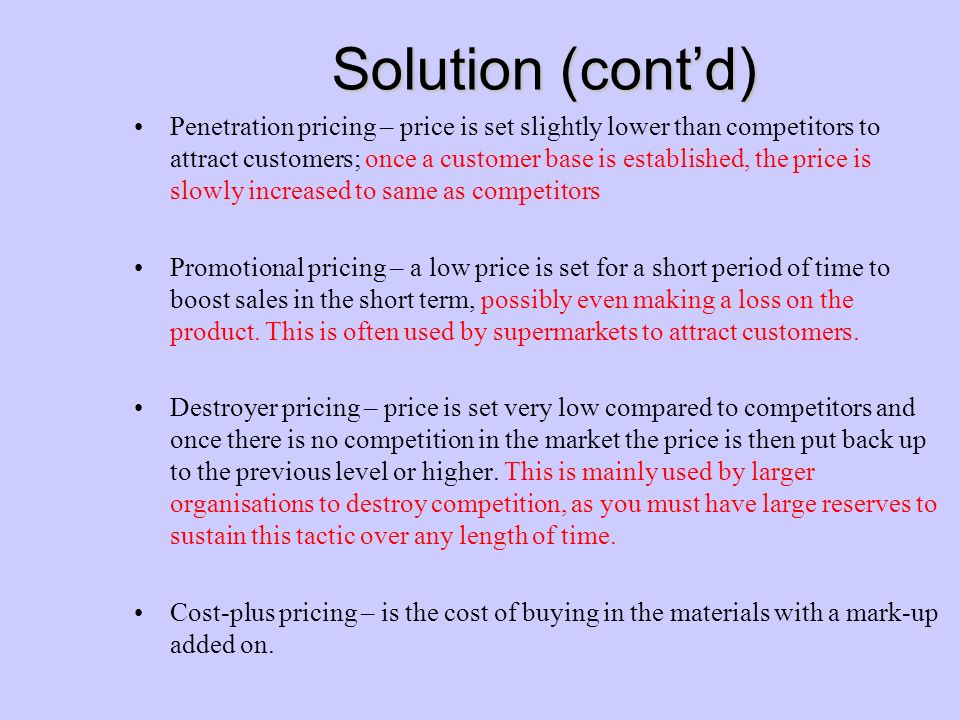 Solution (cont’d)

• Penetration pricing – price is set slightly lower than competitors to attract customers; once a customer base is established, the price is slowly increased to same as competitors

• Promotional pricing – a low price is set for a short period of time to boost sales in the short term, possibly even making a loss on the product. This is often used by supermarkets to attract customers.

• Destroyer pricing – price is set very low compared to competitors and once there is no competition in the market the price is then put back up to the previous level or higher. This is mainly used by larger organisations to destroy competition, as you must have large reserves to sustain this tactic over any length of time.

• Cost-plus pricing – is the cost of buying in the materials with a mark-up added on.